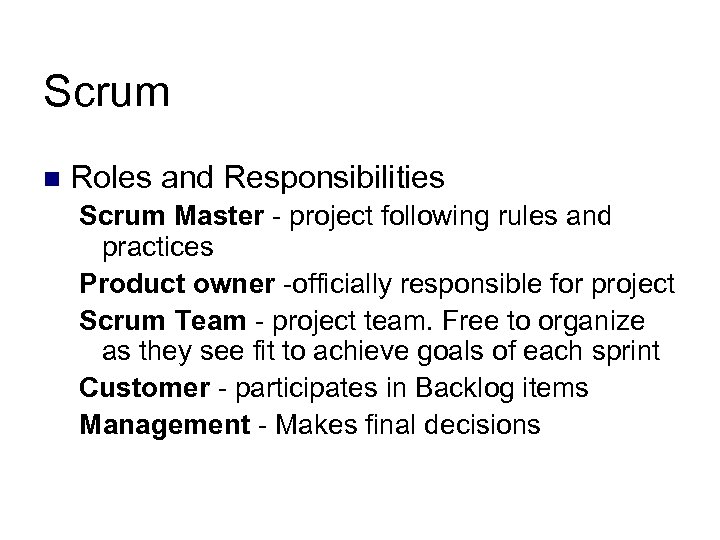 Scrum

Roles and Responsibilities

Scrum Master - project following rules and practices

Product owner -officially responsible for project

Scrum Team - project team. Free to organize as they see fit to achieve goals of each sprint

Customer - participates in Backlog items

Management - Makes final decisions